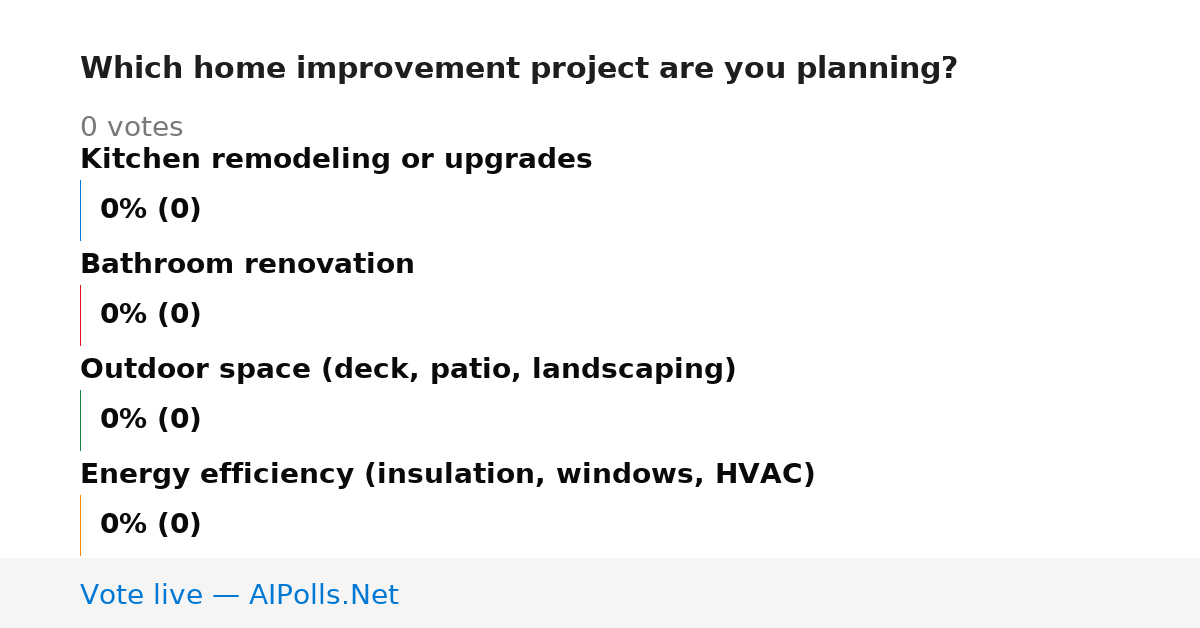 Which home improvement project are you planning?

0 votes

Kitchen remodeling or upgrades

0% (0)

Bathroom renovation

0% (0)

Outdoor space (deck, patio, landscaping)

0% (0)

Energy efficiency (insulation, windows, HVAC)

0% (0)

Vote live — AIPolls.Net